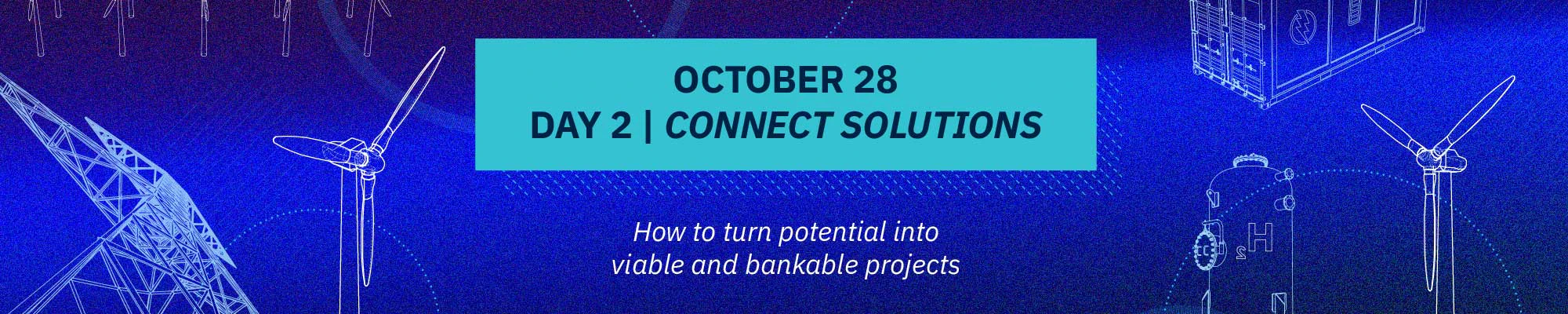 OCTOBER 28
DAY 2 | CONNECT SOLUTIONS

How to turn potential into viable and bankable projects

$H_2$